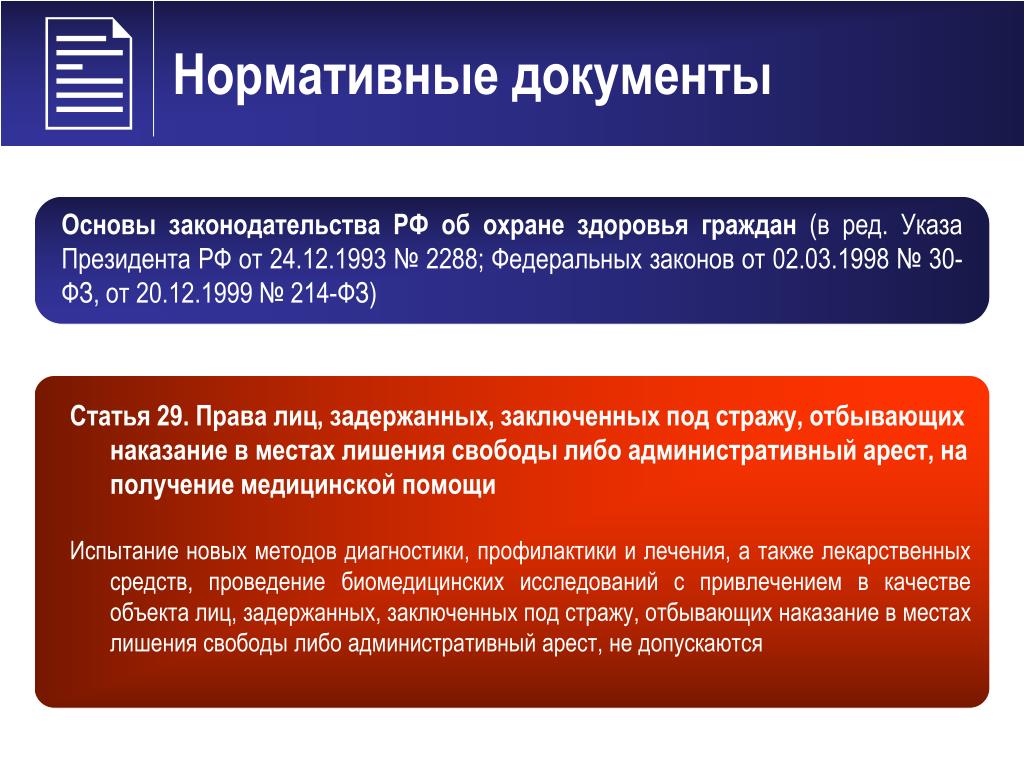 Нормативные документы

Основы законодательства РФ об охране здоровья граждан (в ред. Указа Президента РФ от 24.12.1993 № 2288; Федеральных законов от 02.03.1998 № 30-ФЗ, от 20.12.1999 № 214-ФЗ)

Статья 29. Права лиц, задержанных, заключенных под стражу, отбывающих наказание в местах лишения свободы либо административный арест, на получение медицинской помощи

Испытание новых методов диагностики, профилактики и лечения, а также лекарственных средств, проведение биомедицинских исследований с привлечением в качестве объекта лиц, задержанных, заключенных под стражу, отбывающих наказание в местах лишения свободы либо административный арест, не допускаются